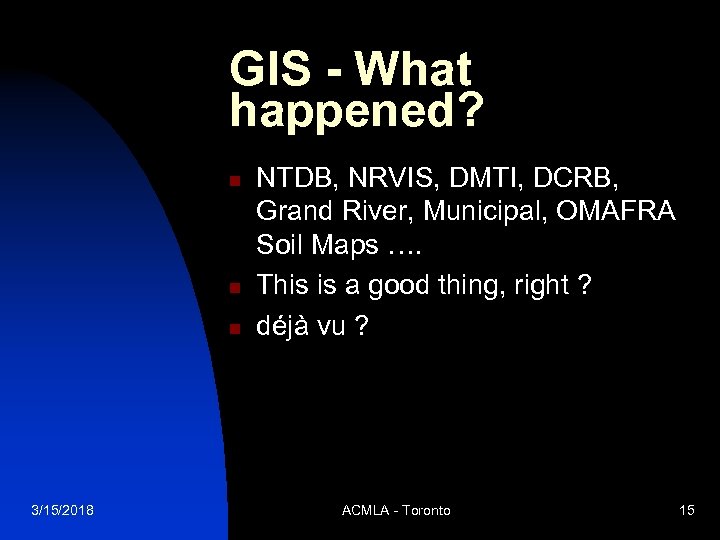 GIS - What happened?

NTDB, NRVIS, DMTI, DCRB, Grand River, Municipal, OMAFRA Soil Maps ….

This is a good thing, right ?

déjà vu ?

3/15/2018

ACMLA - Toronto

15